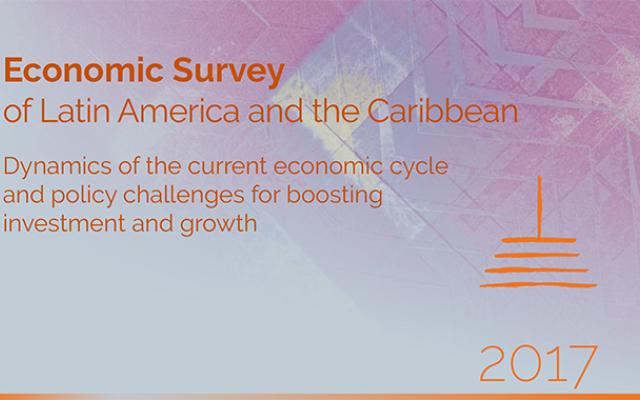 Economic Survey
of Latin America and the Caribbean

Dynamics of the current economic cycle and policy challenges for boosting investment and growth

2017